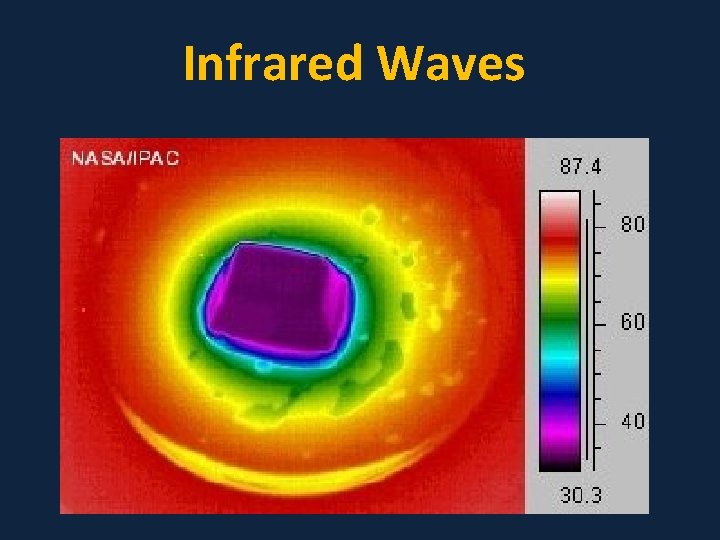 Infrared Waves

NASA/IPAC

87.4

80

60

40

30.3